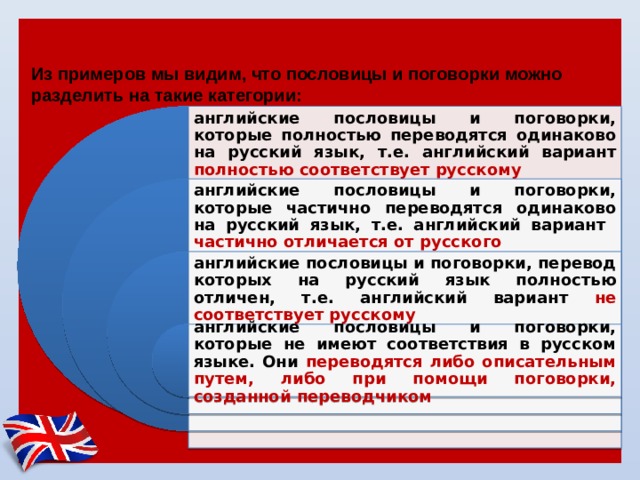 Из примеров мы видим, что пословицы и поговорки можно разделить на такие категории:

английские пословицы и поговорки, которые полностью переводятся одинаково на русский язык, т.е. английский вариант полностью соответствует русскому

английские пословицы и поговорки, которые частично переводятся одинаково на русский язык, т.е. английский вариант частично отличается от русского

английские пословицы и поговорки, перевод которых на русский язык полностью отличен, т.е. английский вариант не соответствует русскому

английские пословицы и поговорки, которые не имеют соответствия в русском языке. Они переводятся либо описательным путем, либо при помощи поговорки, созданной переводчиком